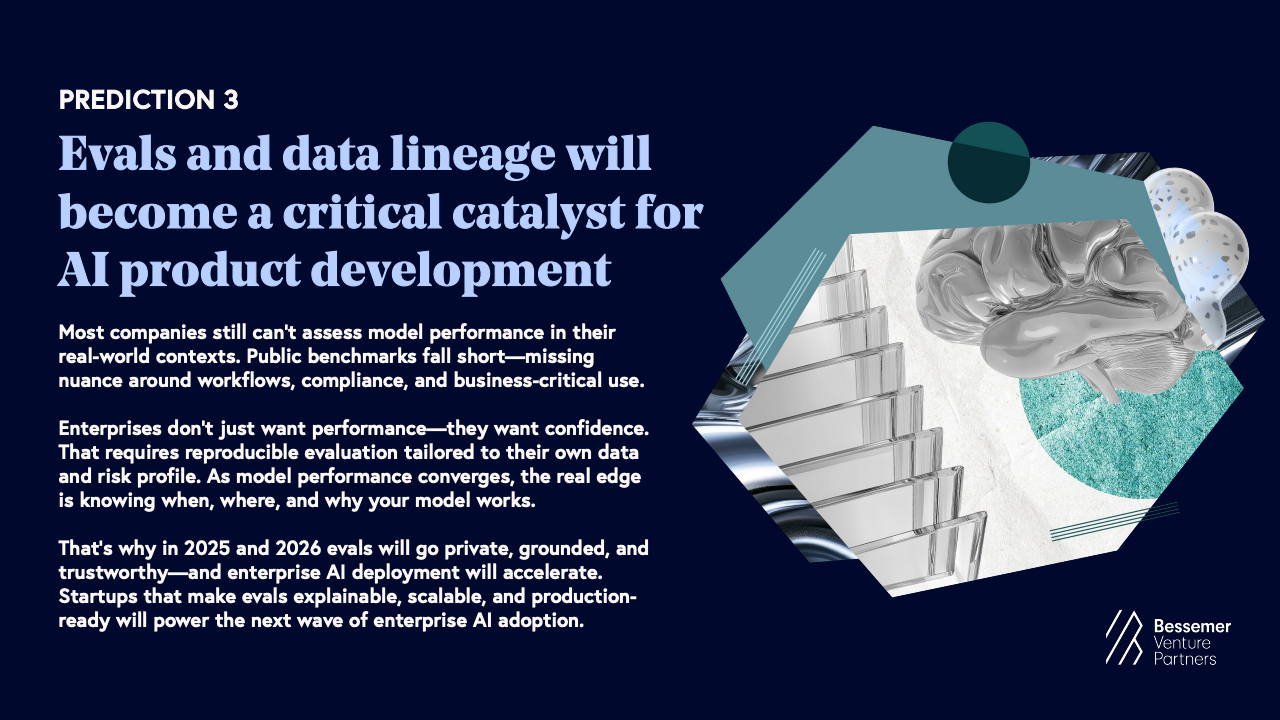 PREDICTION 3

Evals and data lineage will become a critical catalyst for AI product development

Most companies still can't assess model performance in their real-world contexts. Public benchmarks fall short—missing nuance around workflows, compliance, and business-critical use.

Enterprises don't just want performance—they want confidence. That requires reproducible evaluation tailored to their own data and risk profile. As model performance converges, the real edge is knowing when, where, and why your model works.

That's why in 2025 and 2026 evals will go private, grounded, and trustworthy—and enterprise AI deployment will accelerate. Startups that make evals explainable, scalable, and production-ready will power the next wave of enterprise AI adoption.

Bessemer Venture Partners